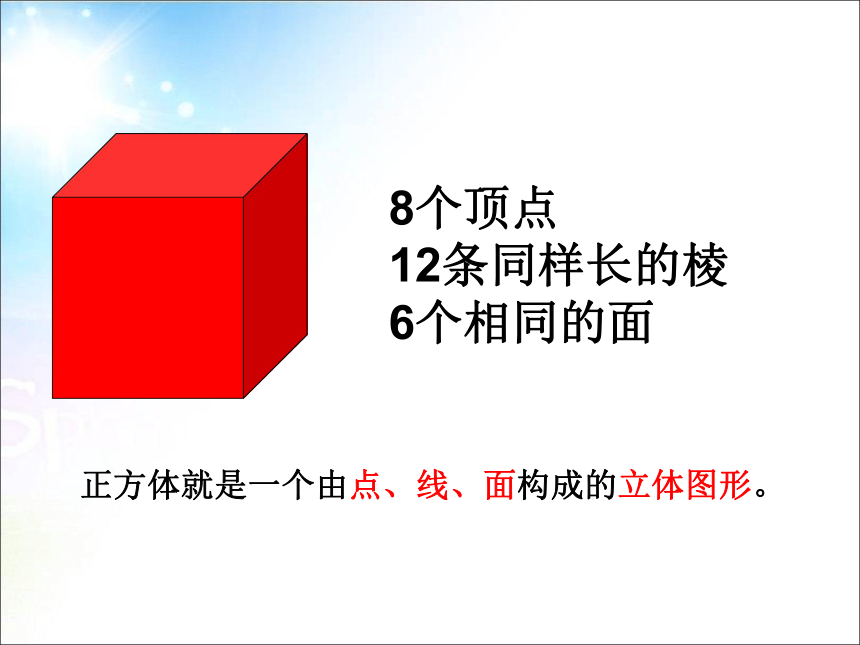 8个顶点
12条同样长的棱
6个相同的面

正方体就是一个由点、线、面构成的立体图形。